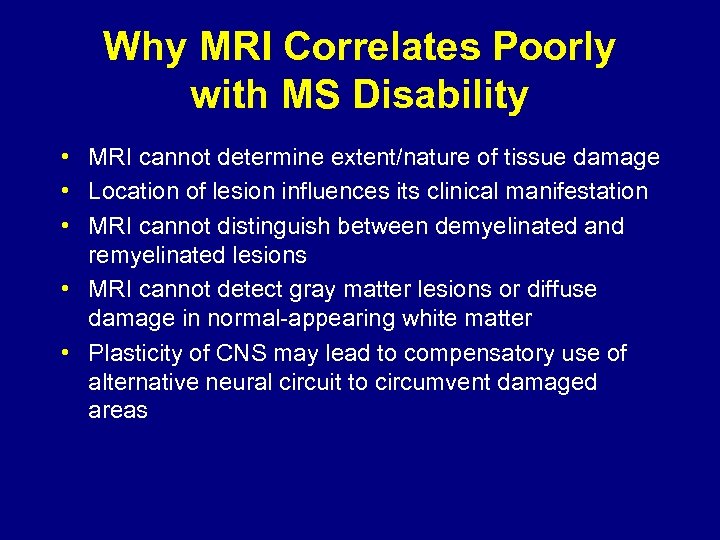 Why MRI Correlates Poorly with MS Disability

• MRI cannot determine extent/nature of tissue damage
• Location of lesion influences its clinical manifestation
• MRI cannot distinguish between demyelinated and remyelinated lesions
• MRI cannot detect gray matter lesions or diffuse damage in normal-appearing white matter
• Plasticity of CNS may lead to compensatory use of alternative neural circuit to circumvent damaged areas